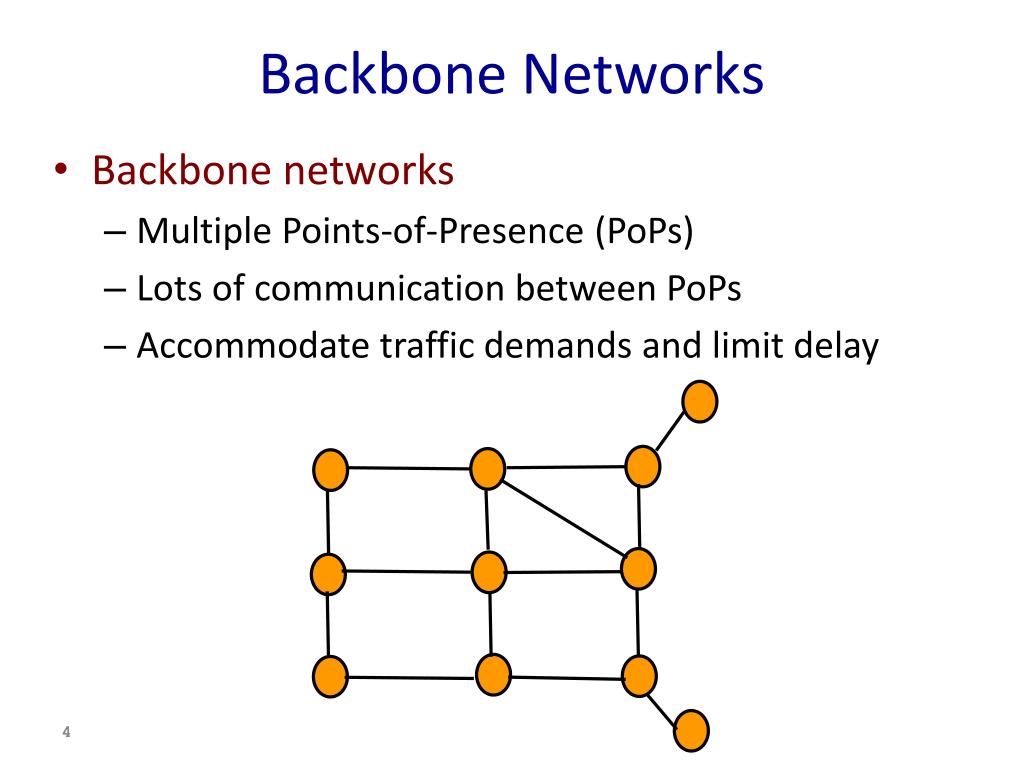 Backbone Networks

• Backbone networks
– Multiple Points-of-Presence (PoPs)
– Lots of communication between PoPs
– Accommodate traffic demands and limit delay

4